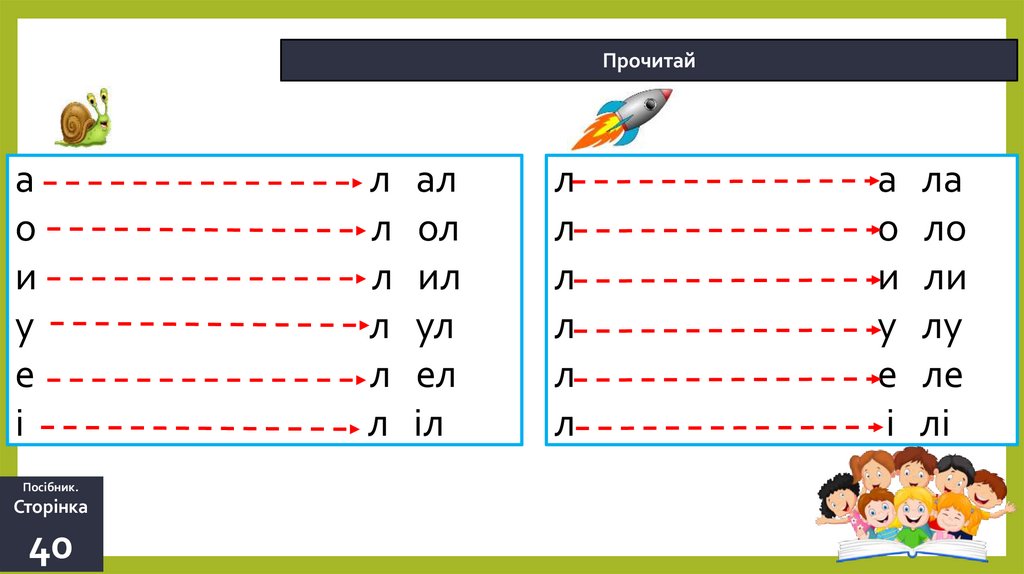 Прочитай

а л ал
о л ол
и л ил
у л ул
е л ел
і л іл

л а ла
л о ло
л и ли
л у лу
л е ле
л і лі

Посібник.
Сторінка
40